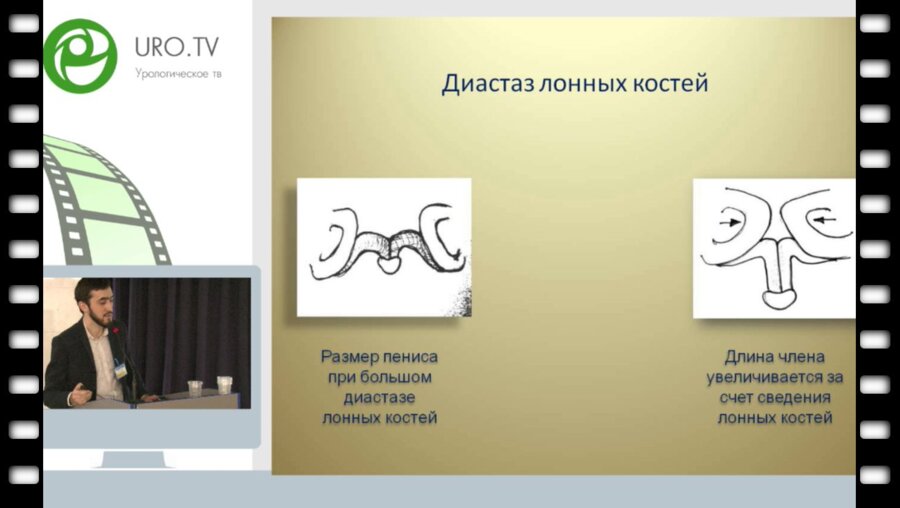 URO.TV
Урологическое тв

Диастаз лонных костей

Размер пениса при большом диастазе лонных костей

Длина члена увеличивается за счет сведения лонных костей